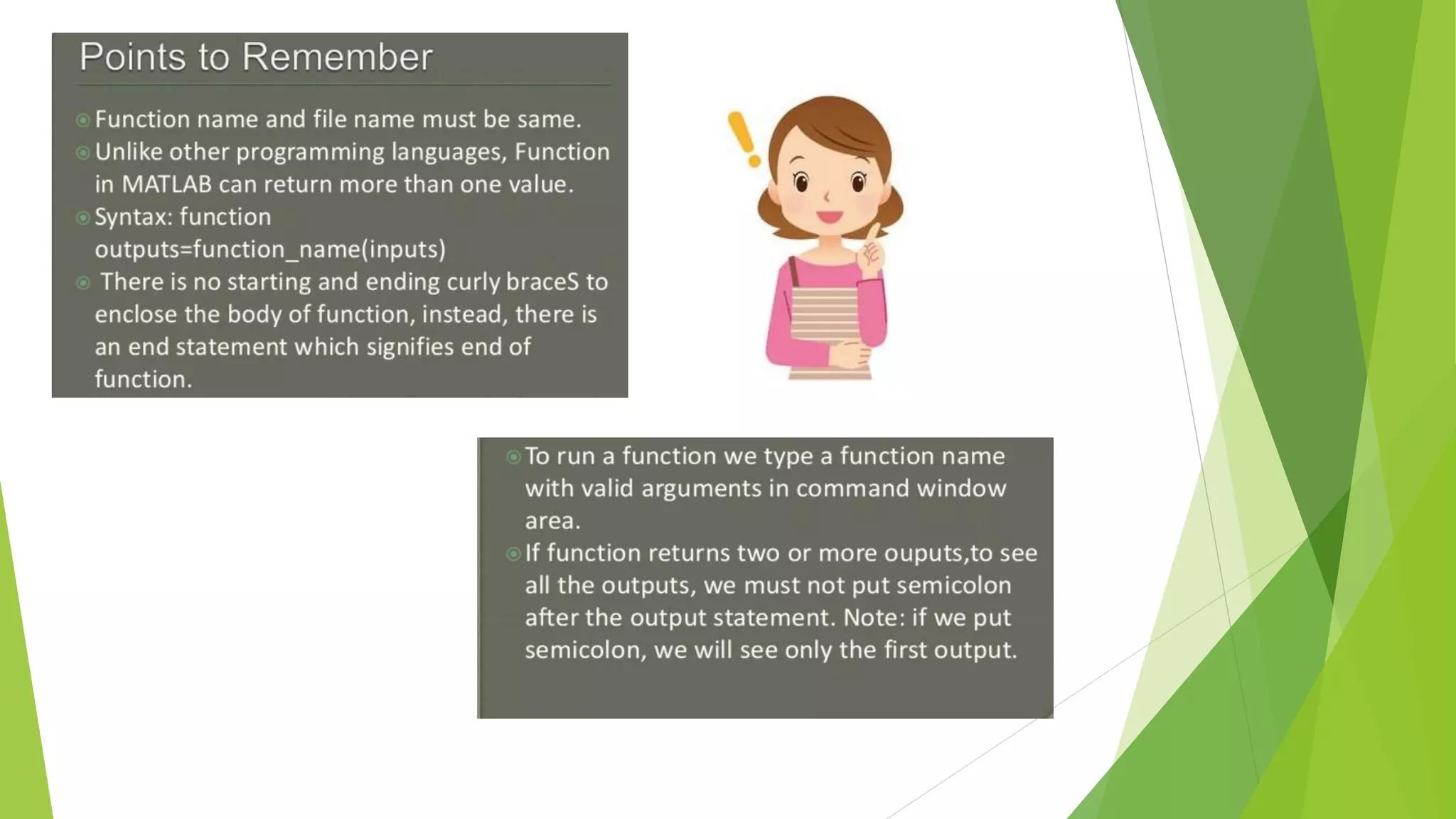 Points to Remember

Function name and file name must be same.
Unlike other programming languages, Function in MATLAB can return more than one value.
Syntax: function outputs=function_name(inputs)
There is no starting and ending curly braceS to enclose the body of function, instead, there is an end statement which signifies end of function.

To run a function we type a function name with valid arguments in command window area.
If function returns two or more ouputs,to see all the outputs, we must not put semicolon after the output statement. Note: if we put semicolon, we will see only the first output.